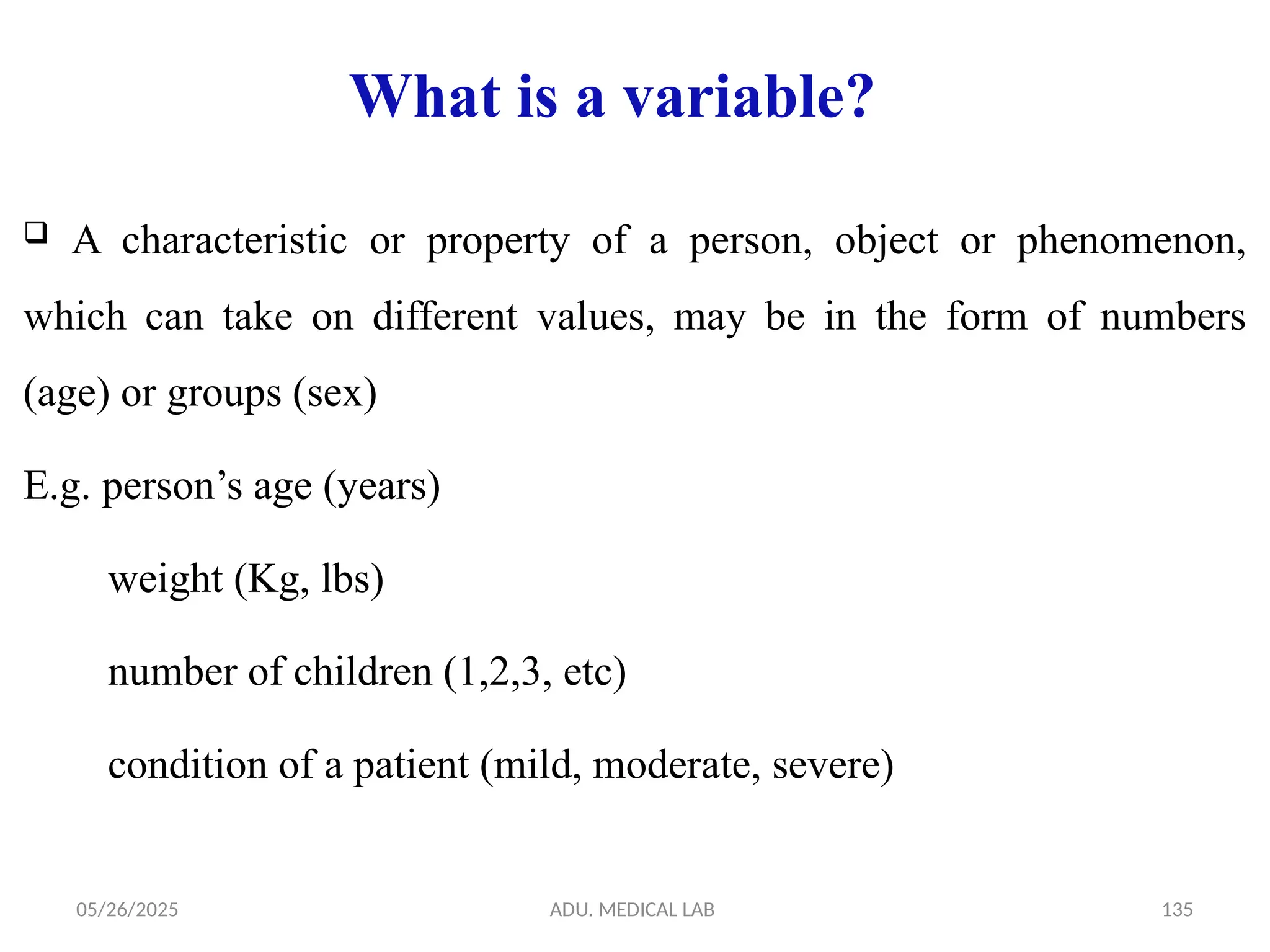 What is a variable?

❑ A characteristic or property of a person, object or phenomenon, which can take on different values, may be in the form of numbers (age) or groups (sex)

E.g. person’s age (years)

weight (Kg, lbs)

number of children (1,2,3, etc)

condition of a patient (mild, moderate, severe)

05/26/2025

ADU. MEDICAL LAB

135